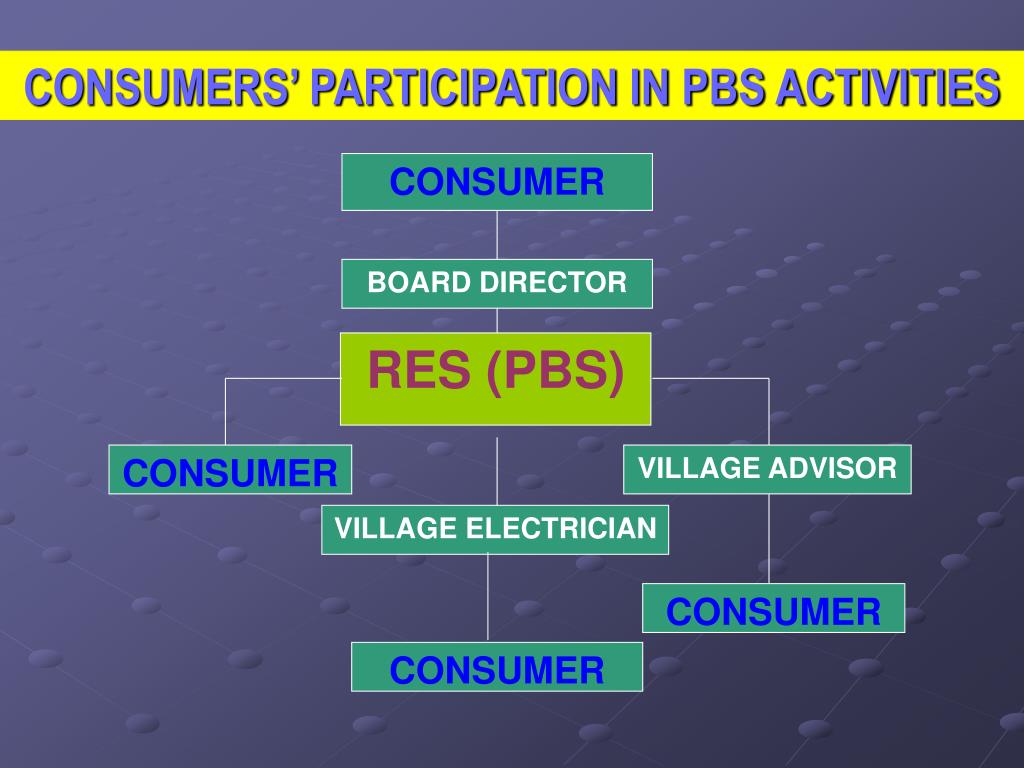 CONSUMERS' PARTICIPATION IN PBS ACTIVITIES

CONSUMER

BOARD DIRECTOR

RES (PBS)

CONSUMER

VILLAGE ADVISOR

VILLAGE ELECTRICIAN

CONSUMER

CONSUMER